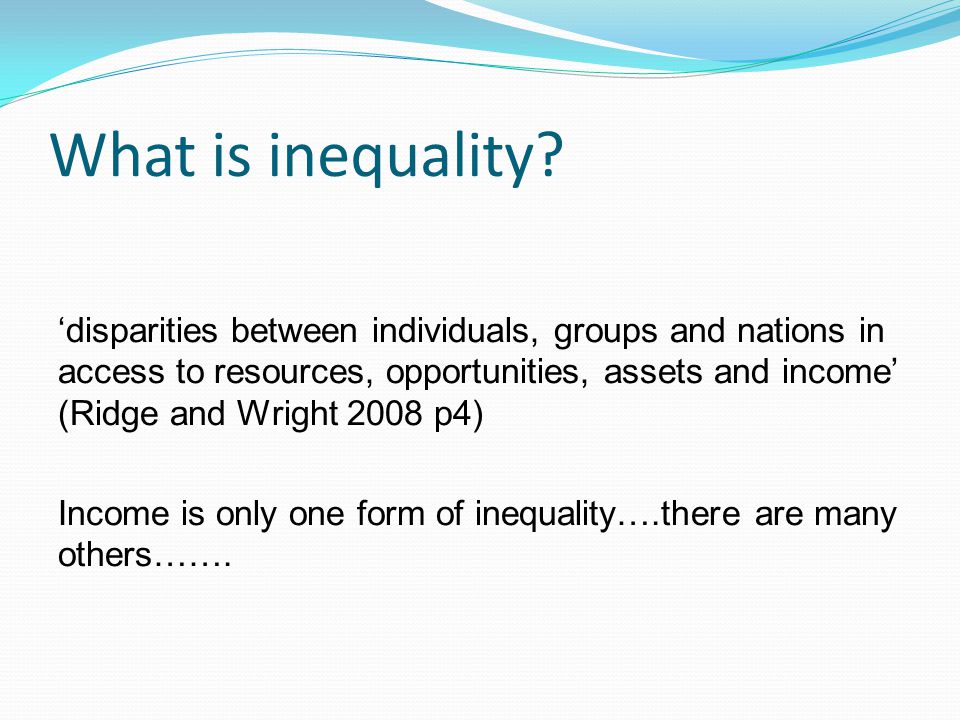 What is inequality?

‘disparities between individuals, groups and nations in access to resources, opportunities, assets and income’ (Ridge and Wright 2008 p4)

Income is only one form of inequality….there are many others…….